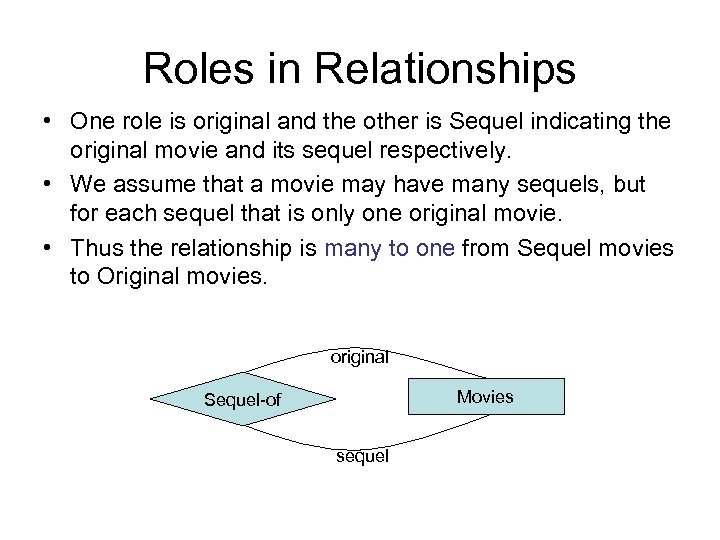 Roles in Relationships

• One role is original and the other is Sequel indicating the original movie and its sequel respectively.

• We assume that a movie may have many sequels, but for each sequel that is only one original movie.

• Thus the relationship is many to one from Sequel movies to Original movies.

original

Sequel-of

Movies

sequel